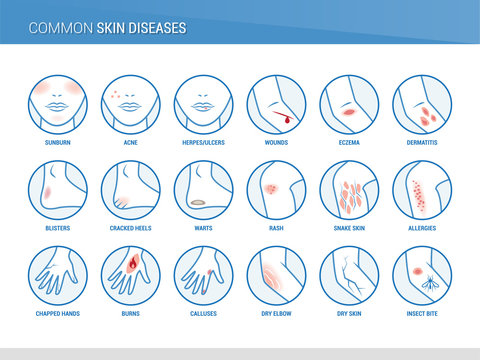 COMMON SKIN DISEASES

SUNBURN
ACNE
HERPES/ULCERS
WOUNDS
ECZEMA
DERMATITIS

BLISTERS
CRACKED HEELS
WARTS
RASH
SNAKE SKIN
ALLERGIES

CHAPPED HANDS
BURNS
CALLUSES
DRY ELBOW
DRY SKIN
INSECT BITE